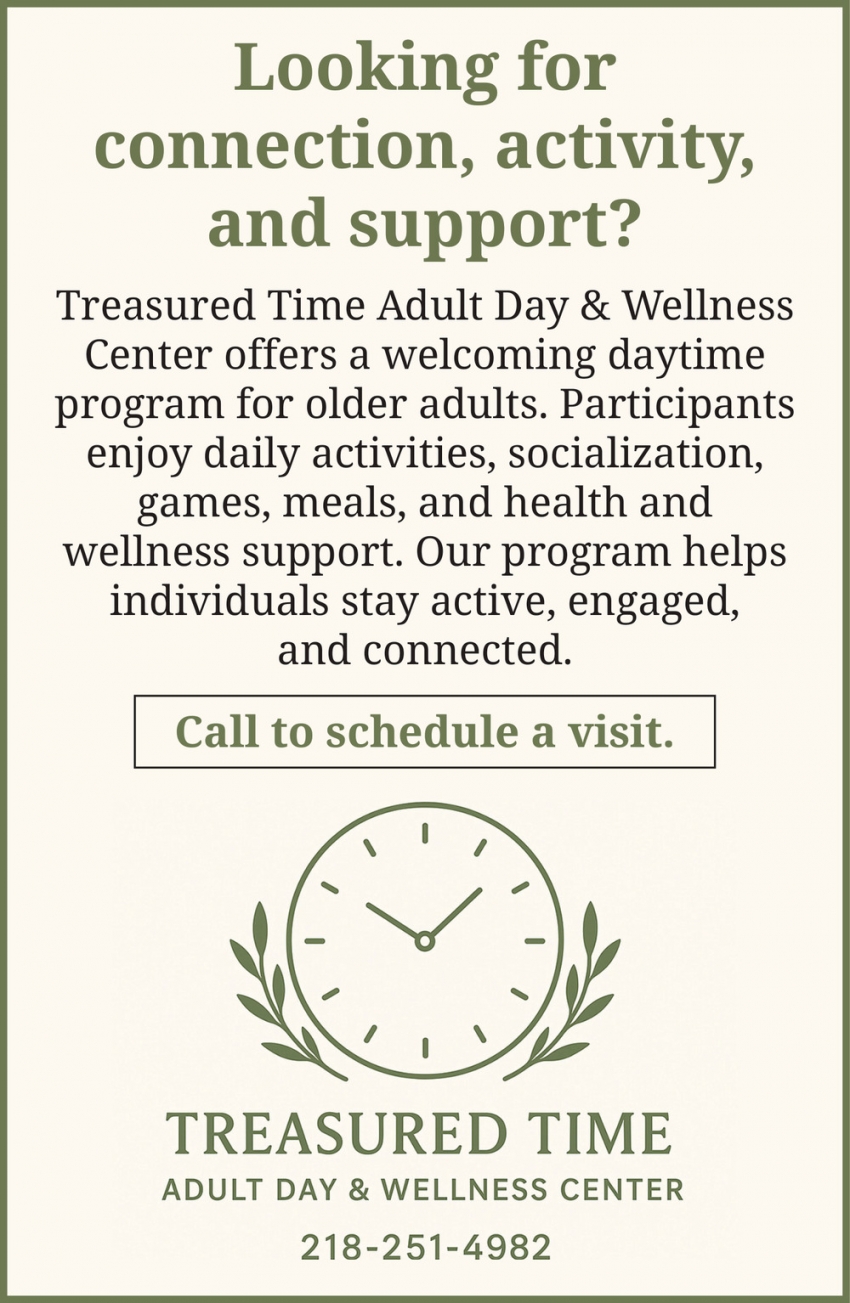 Looking for connection, activity, and support?

Treasured Time Adult Day & Wellness Center offers a welcoming daytime program for older adults. Participants enjoy daily activities, socialization, games, meals, and health and wellness support. Our program helps individuals stay active, engaged, and connected.

Call to schedule a visit.

TREASURED TIME
ADULT DAY & WELLNESS CENTER

218-251-4982